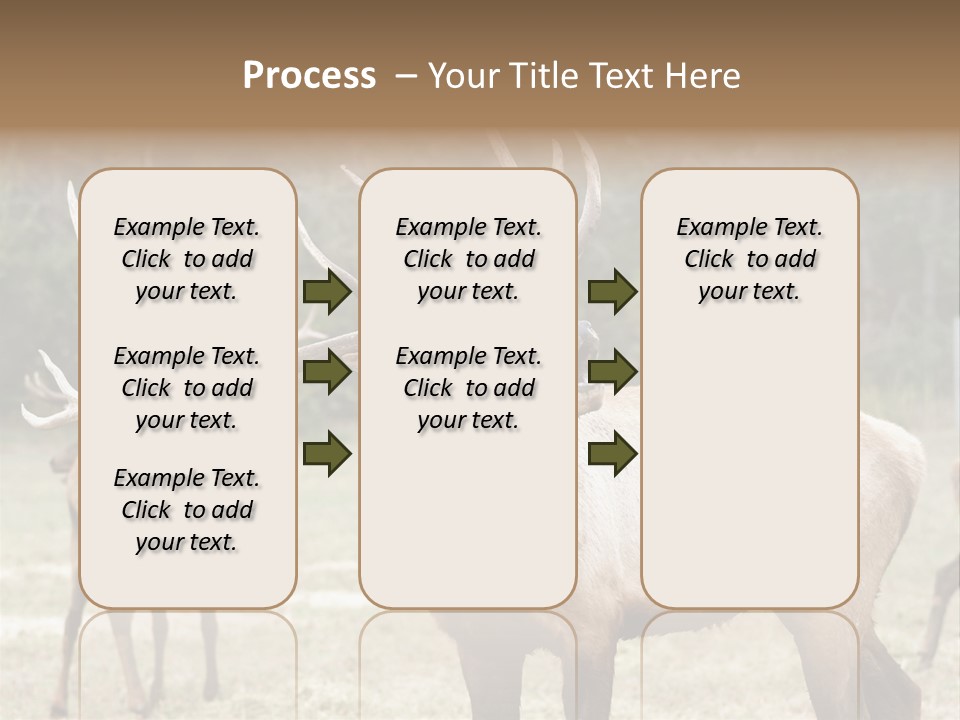 Process – Your Title Text Here

Example Text. Click to add your text.

Example Text. Click to add your text.

Example Text. Click to add your text.

Example Text. Click to add your text.

Example Text. Click to add your text.

Example Text. Click to add your text.